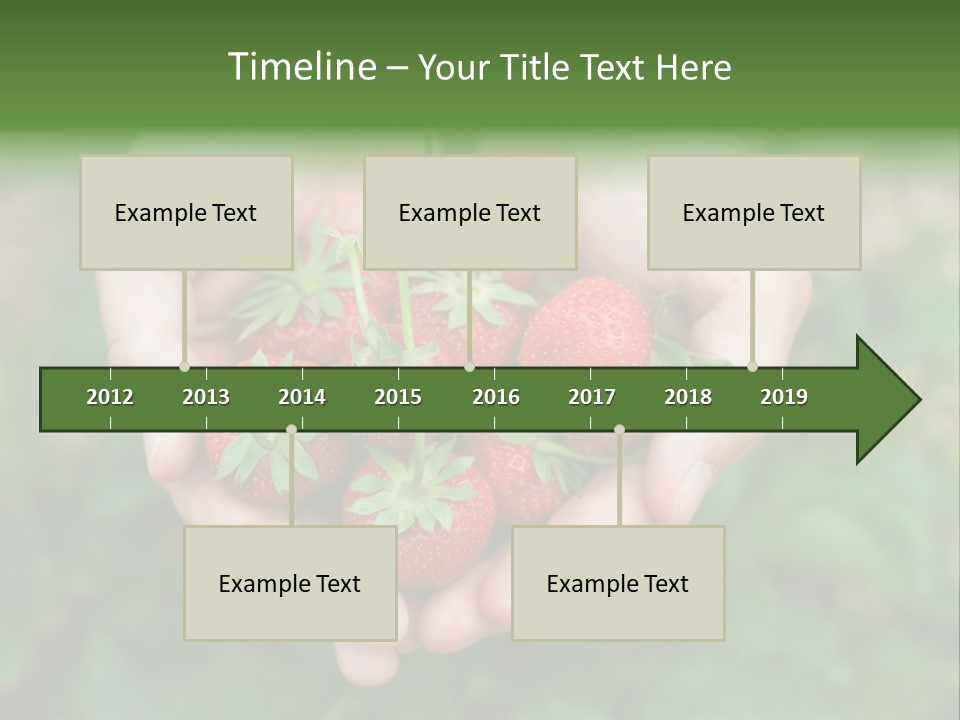 Timeline – Your Title Text Here

Example Text

Example Text

Example Text

2012 2013 2014 2015 2016 2017 2018 2019

Example Text

Example Text